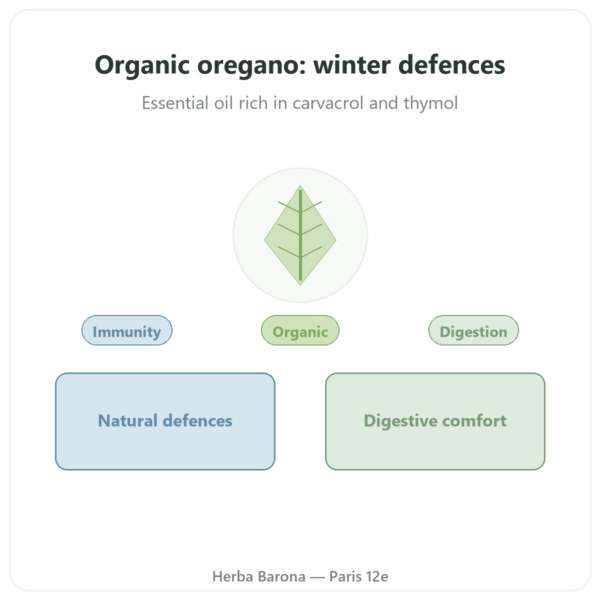 Organic oregano: winter defences

Essential oil rich in carvacrol and thymol

Immunity

Organic

Digestion

Natural defences

Digestive comfort

Herba Barona — Paris 12e